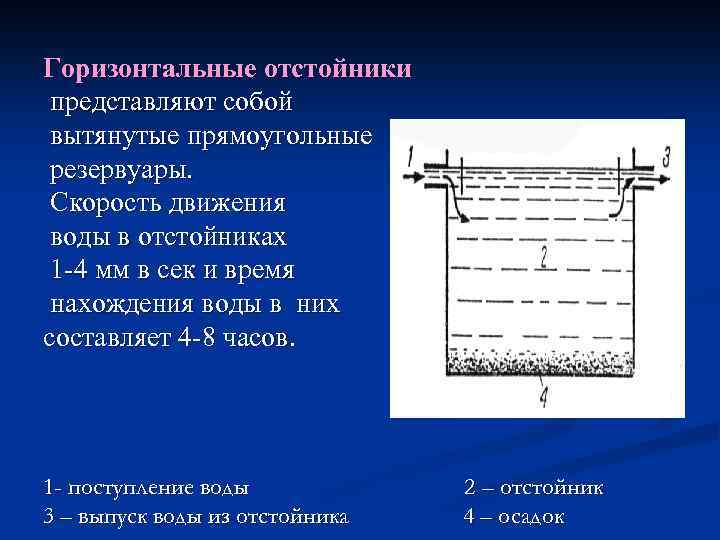 Горизонтальные отстойники представляют собой вытянутые прямоугольные резервуары. Скорость движения воды в отстойниках 1-4 мм в сек и время нахождения воды в них составляет 4-8 часов.

1
3
2
4

1- поступление воды
3 – выпуск воды из отстойника

2 – отстойник
4 – осадок